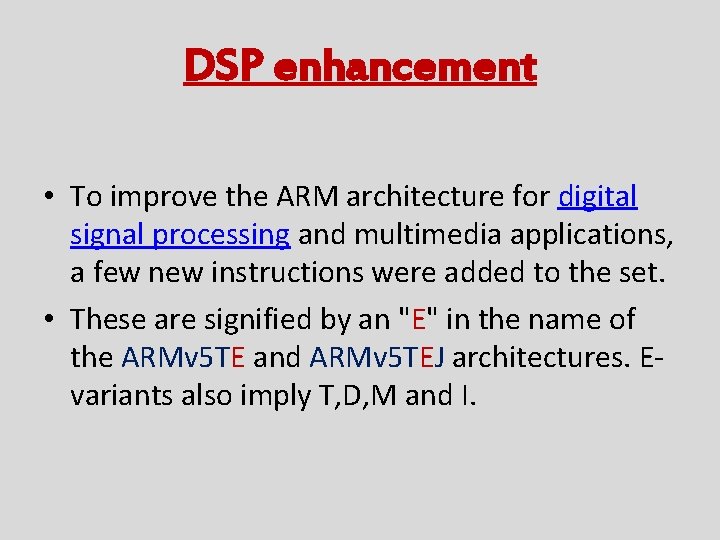 DSP enhancement

• To improve the ARM architecture for digital signal processing and multimedia applications, a few new instructions were added to the set.

• These are signified by an "E" in the name of the ARMv5TE and ARMv5TEJ architectures. E-variants also imply T,D,M and I.